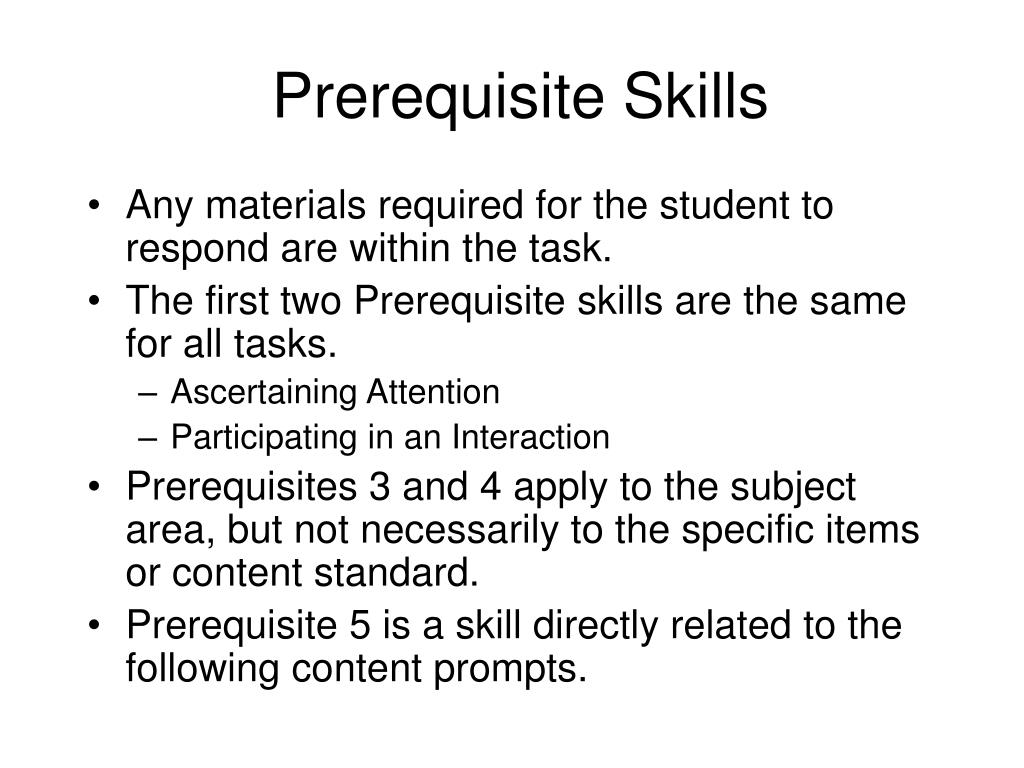 Prerequisite Skills

• Any materials required for the student to respond are within the task.
• The first two Prerequisite skills are the same for all tasks.
  – Ascertaining Attention
  – Participating in an Interaction
• Prerequisites 3 and 4 apply to the subject area, but not necessarily to the specific items or content standard.
• Prerequisite 5 is a skill directly related to the following content prompts.